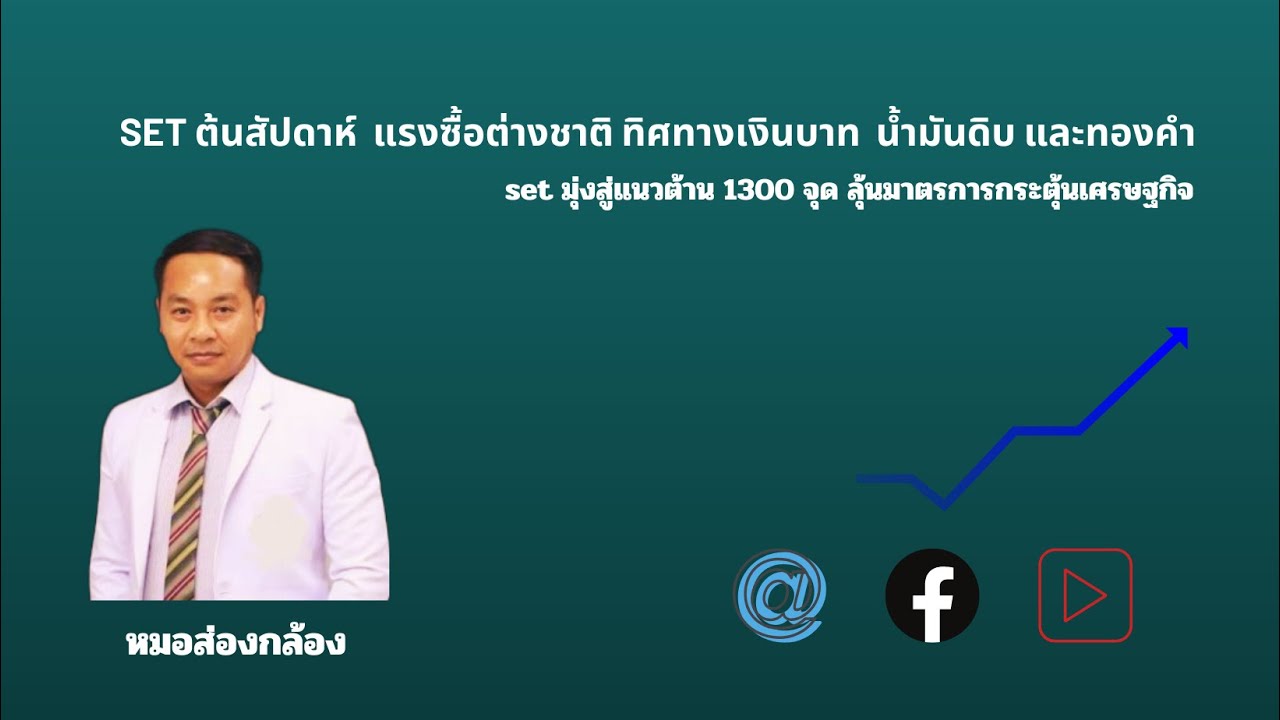 SET ต้นสัปดาห์ แรงซื้อต่างชาติ ทิศทางเงินบาท น้ำมันดิบ และทองคำ

set มุ่งสู่แนวต้าน 1300 จุด ลุ้นมาตรการกระตุ้นเศรษฐกิจ

หมอส่องกล้อง

@

f